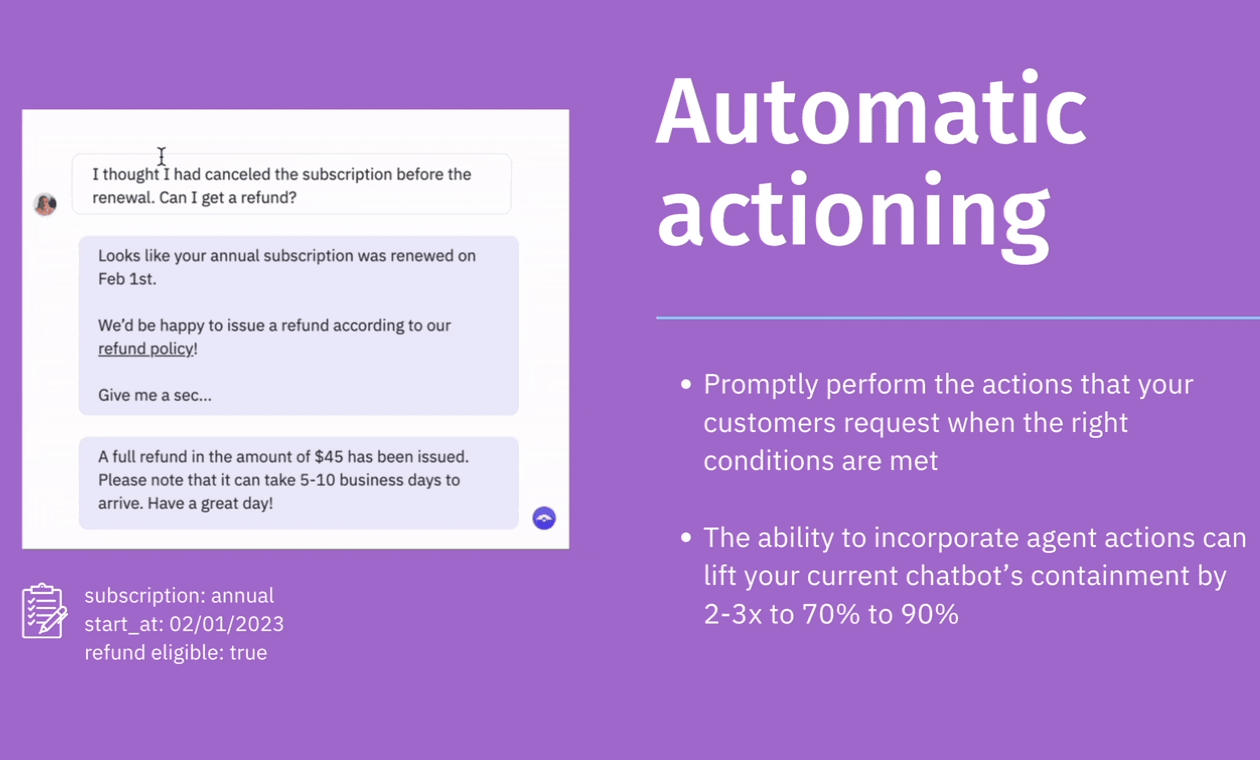 I thought I had canceled the subscription before the renewal. Can I get a refund?

Looks like your annual subscription was renewed on Feb 1st.

We'd be happy to issue a refund according to our refund policy!

Give me a sec...

A full refund in the amount of $45 has been issued. Please note that it can take 5-10 business days to arrive. Have a great day!

subscription: annual
start_at: 02/01/2023
refund eligible: true

Automatic actioning

• Promptly perform the actions that your customers request when the right conditions are met

• The ability to incorporate agent actions can lift your current chatbot's containment by 2-3x to 70% to 90%